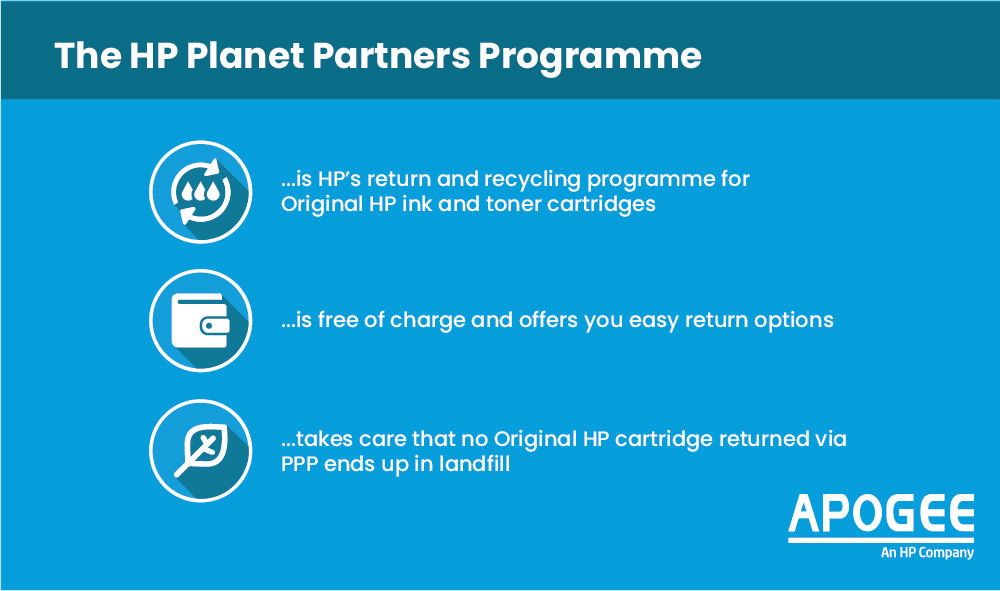 The HP Planet Partners Programme

...is HP's return and recycling programme for Original HP ink and toner cartridges

...is free of charge and offers you easy return options

...takes care that no Original HP cartridge returned via PPP ends up in landfill

APOGEE
An HP Company